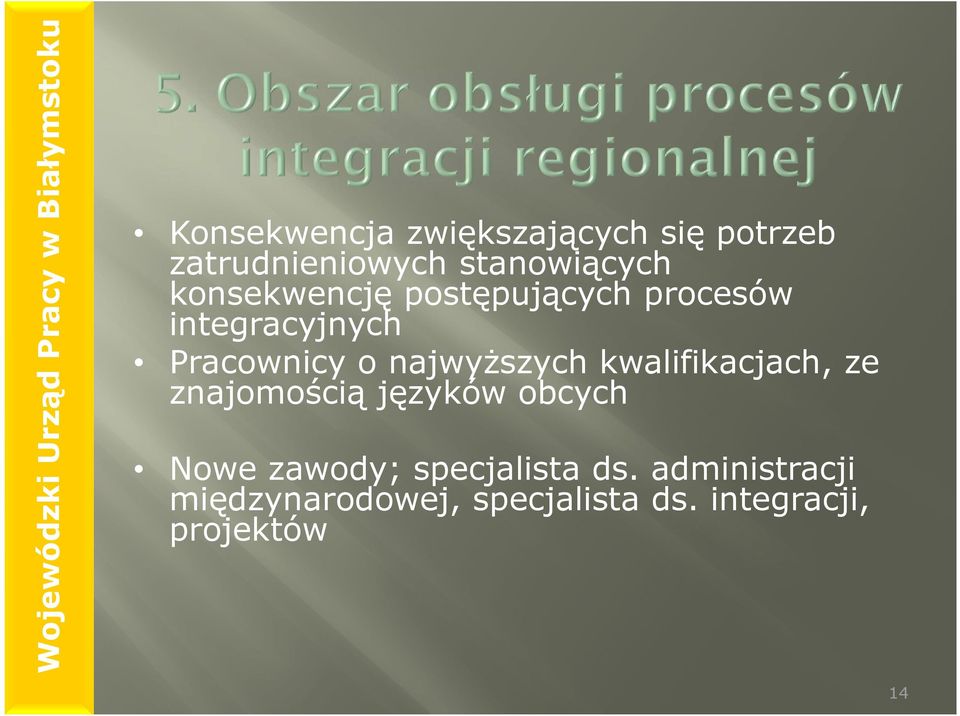 Wojewódzki Urząd Pracy w Białymstoku

5. Obszar obsługi procesów integracji regionalnej

• Konsekwencja zwiększających się potrzeb zatrudnieniowych stanowiących konsekwencję postępujących procesów integracyjnych
• Pracownicy o najwyższych kwalifikacjach, ze znajomością języków obcych

• Nowe zawody; specjalista ds. administracji międzynarodowej, specjalista ds. integracji, projektów

14